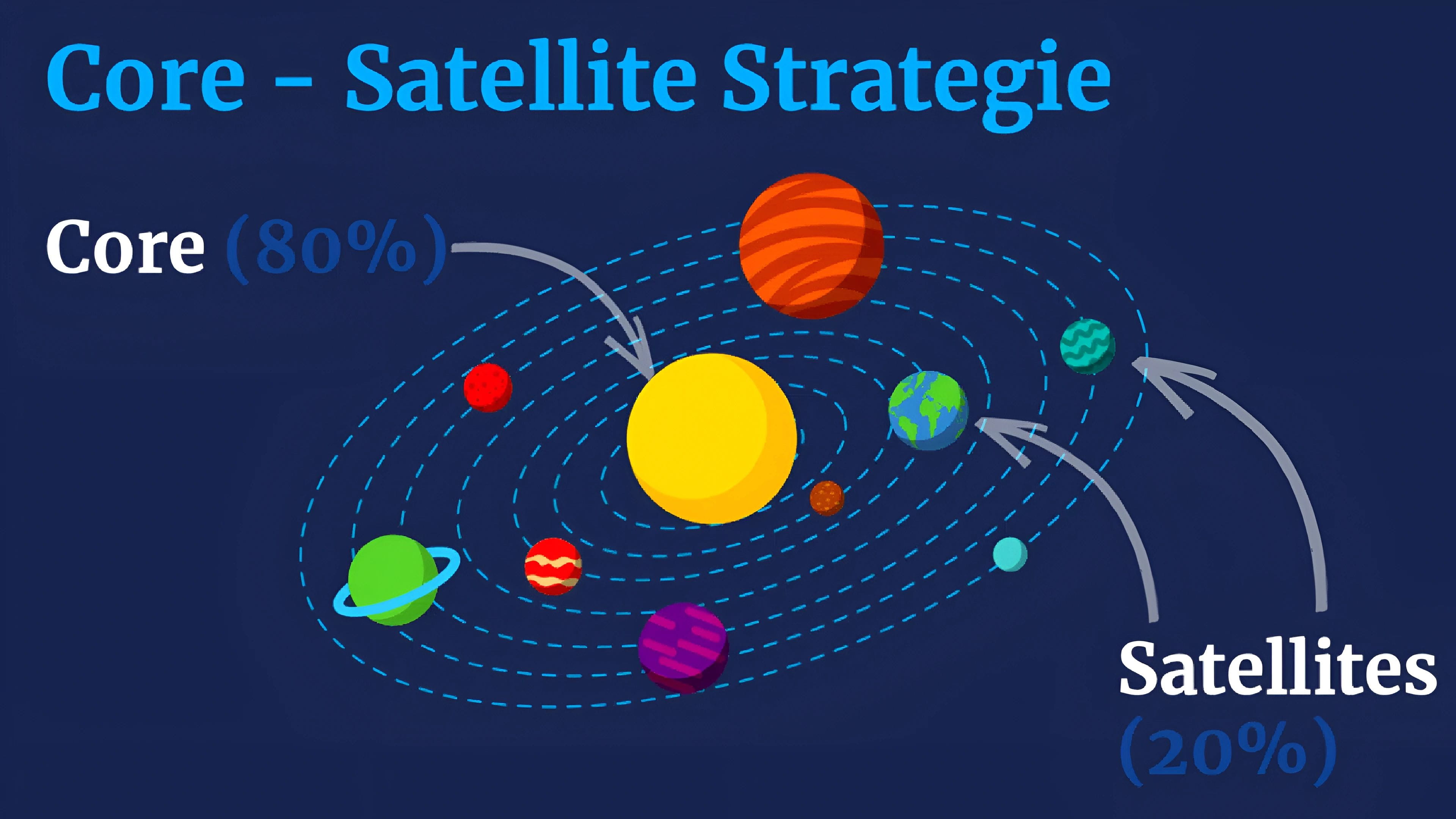 Core - Satellite Strategie

Core (80%)

Satellites (20%)